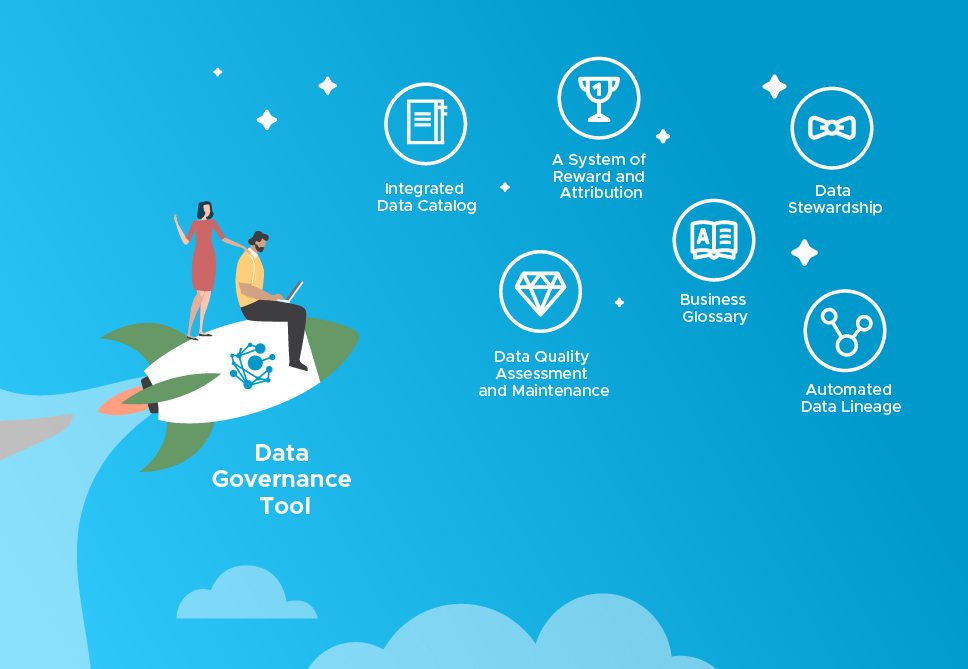 Integrated Data Catalog

A System of Reward and Attribution

Data Stewardship

Business Glossary

Data Quality Assessment and Maintenance

Automated Data Lineage

Data Governance Tool